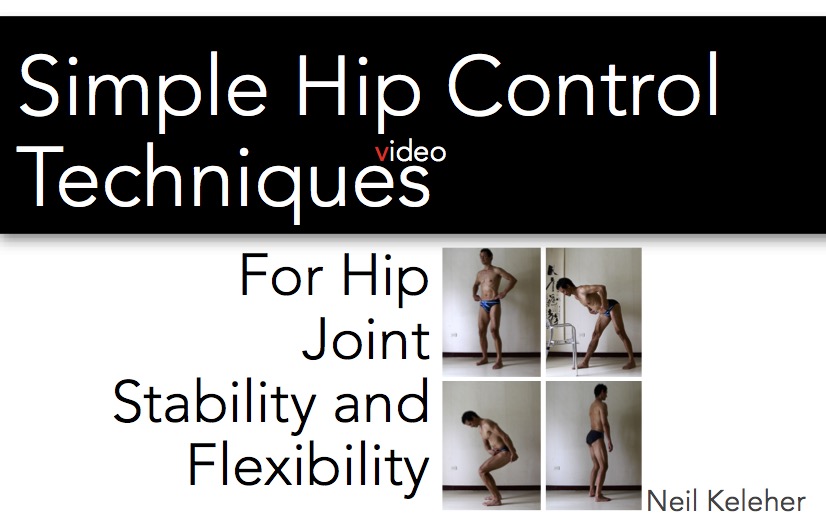 Simple Hip Control Techniques video

For Hip Joint Stability and Flexibility

Neil Keleher